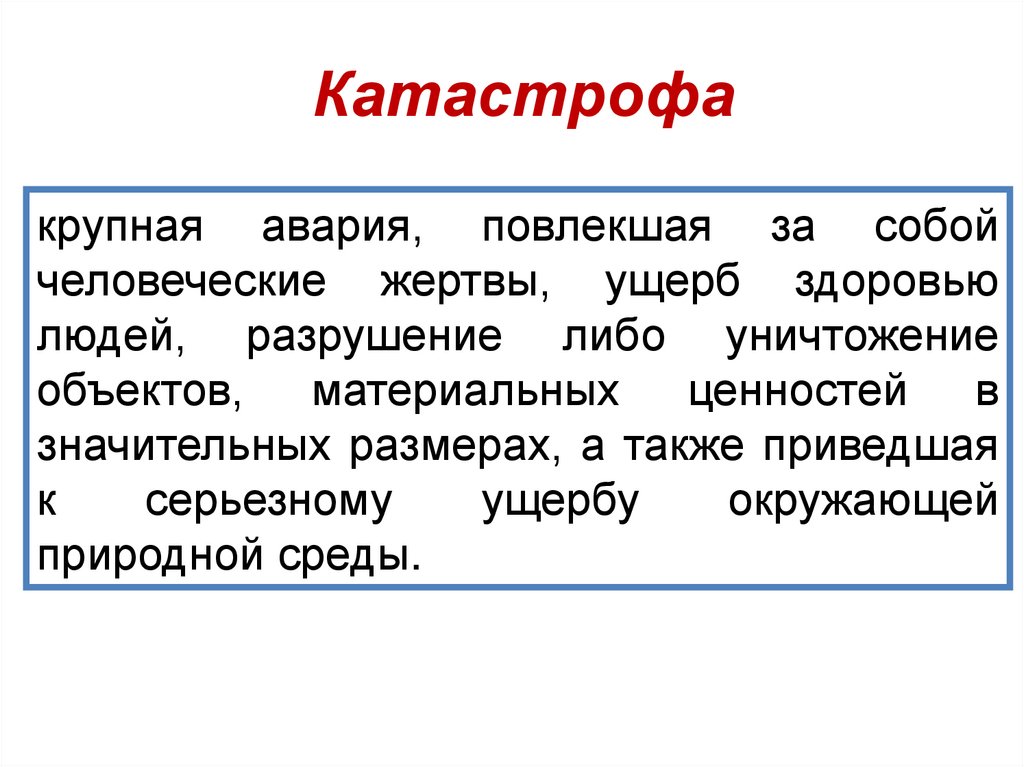 Катастрофа

крупная авария, повлекшая за собой человеческие жертвы, ущерб здоровью людей, разрушение либо уничтожение объектов, материальных ценностей в значительных размерах, а также приведшая к серьезному ущербу окружающей природной среды.